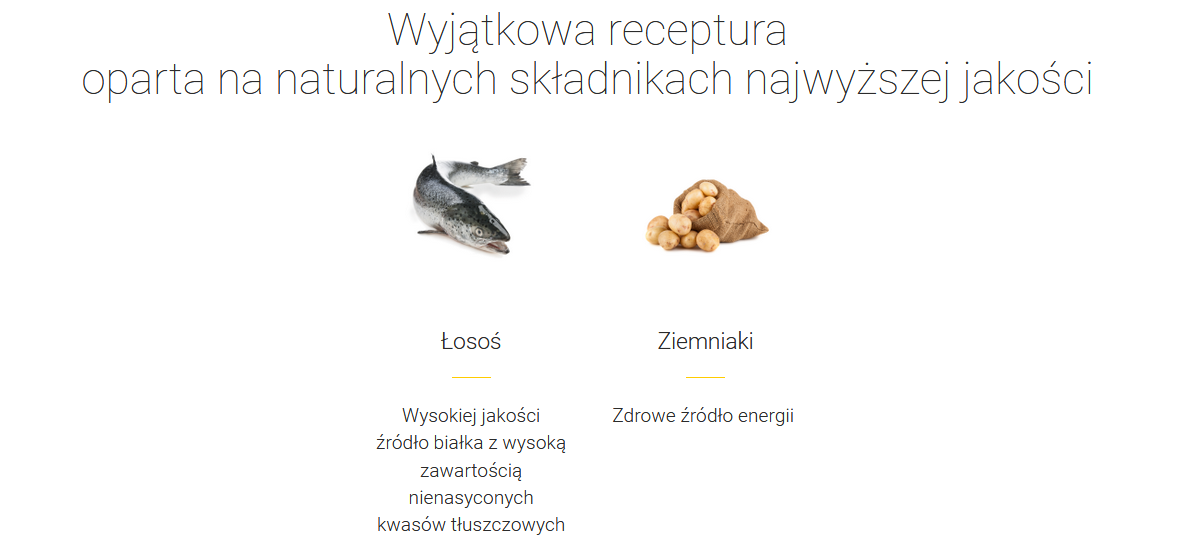 Wyjątkowa receptura
oparta na naturalnych składnikach najwyższej jakości

Łosoś

Wysokiej jakości źródło białka z wysoką zawartością nienasyconych kwasów tłuszczowych

Ziemniaki

Zdrowe źródło energii